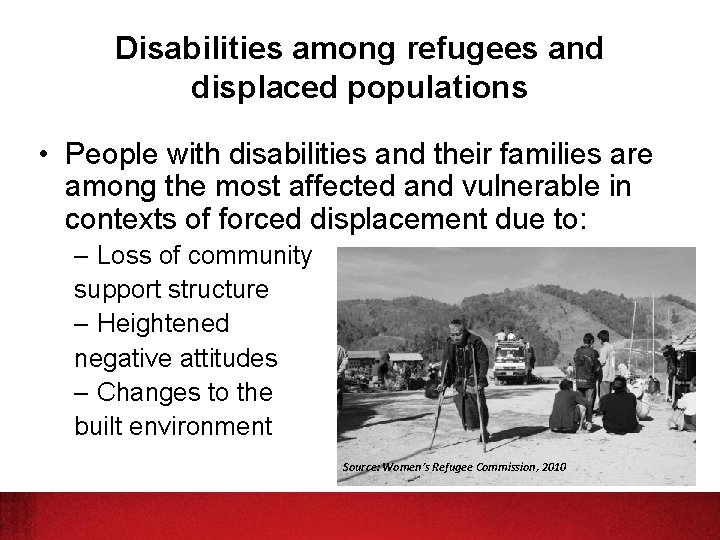 Disabilities among refugees and displaced populations

• People with disabilities and their families are among the most affected and vulnerable in contexts of forced displacement due to:

– Loss of community support structure
– Heightened negative attitudes
– Changes to the built environment

Source: Women's Refugee Commission, 2010